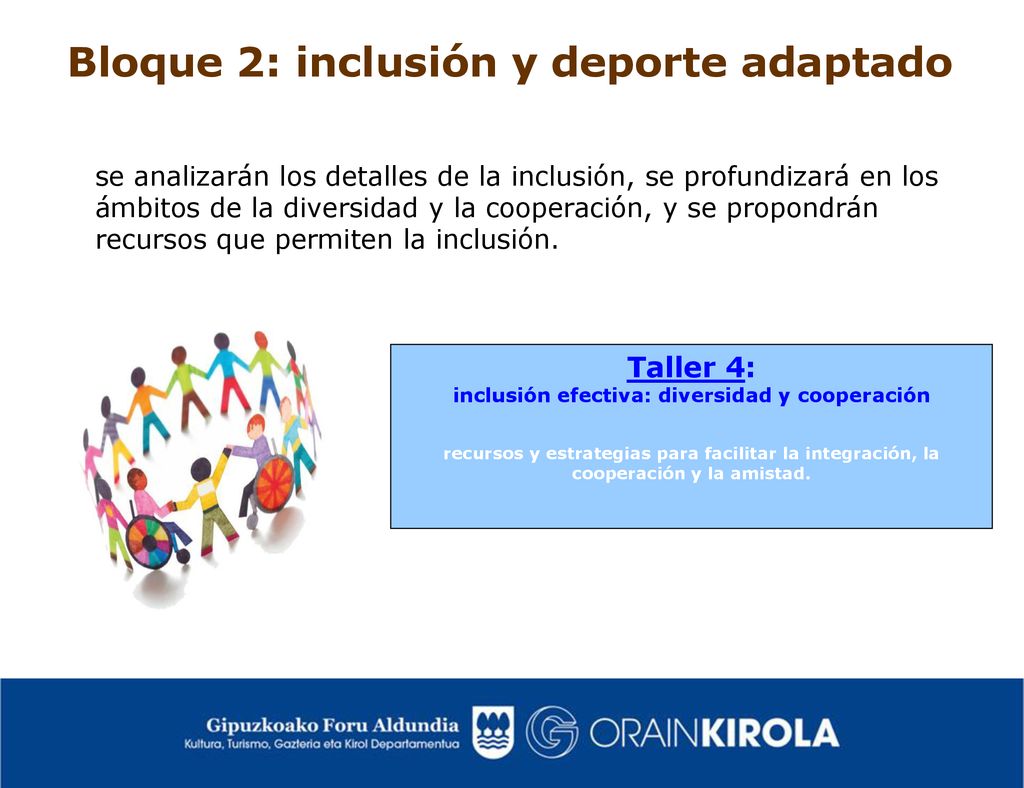 Bloque 2: inclusión y deporte adaptado

se analizarán los detalles de la inclusión, se profundizará en los ámbitos de la diversidad y la cooperación, y se propondrán recursos que permiten la inclusión.

Taller 4:
inclusión efectiva: diversidad y cooperación

recursos y estrategias para facilitar la integración, la cooperación y la amistad.

Gipuzkoako Foru Aldundia
Kultura, Turismo, Gazteria eta Kirol Departamentua

ORAINKIROLA